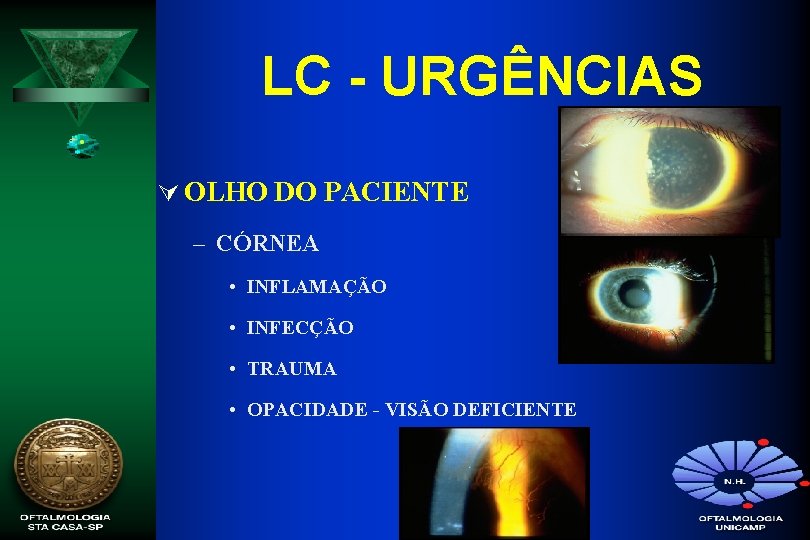 LC - URGÊNCIAS

OLHO DO PACIENTE

– CÓRNEA

• INFLAMAÇÃO

• INFECÇÃO

• TRAUMA

• OPACIDADE - VISÃO DEFICIENTE

OFTALMOLOGIA
STA CASA-SP

N.H.

OFTALMOLOGIA
UNICAMP